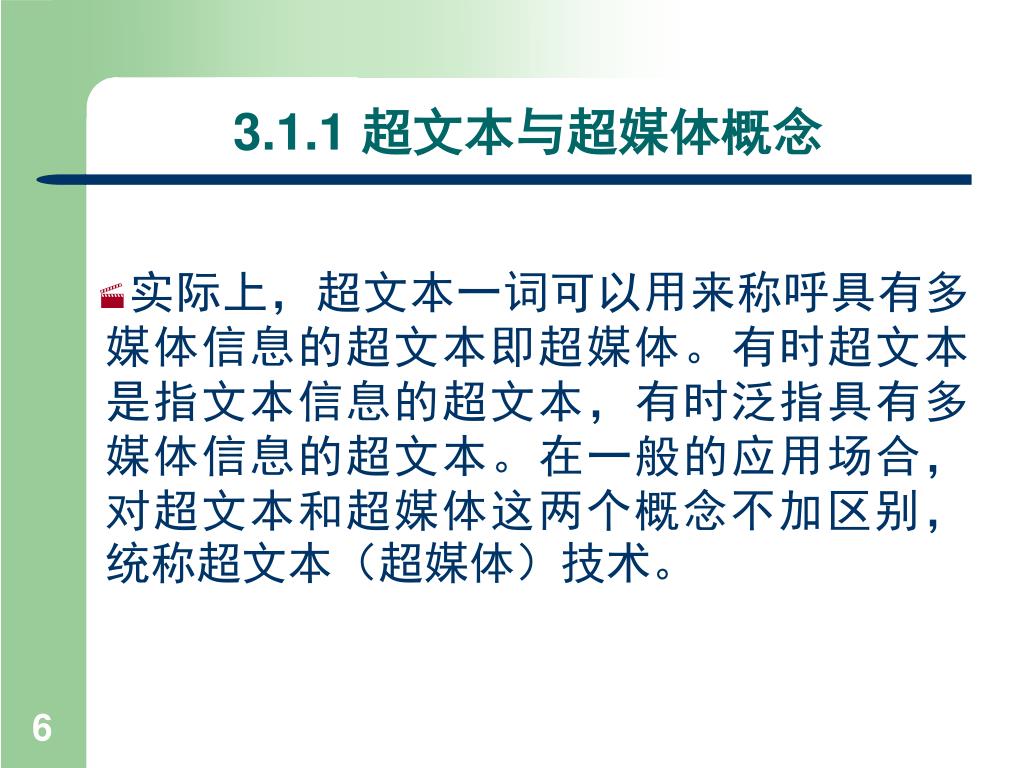 3.1.1 超文本与超媒体概念

实际上，超文本一词可以用来称呼具有多媒体信息的超文本即超媒体。有时超文本是指文本信息的超文本，有时泛指具有多媒体信息的超文本。在一般的应用场合，对超文本和超媒体这两个概念不加区别，统称超文本（超媒体）技术。

6